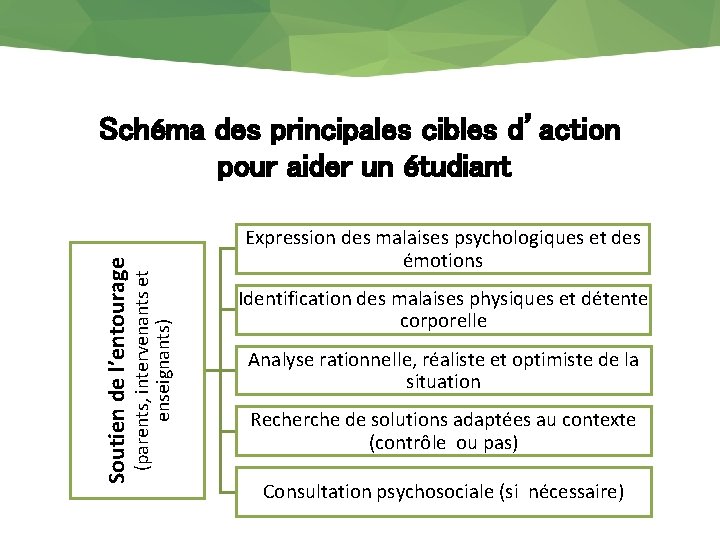 Schéma des principales cibles d'action pour aider un étudiant

Soutien de l'entourage (parents, intervenants et enseignants)

Expression des malaises psychologiques et des émotions

Identification des malaises physiques et détente corporelle

Analyse rationnelle, réaliste et optimiste de la situation

Recherche de solutions adaptées au contexte (contrôle ou pas)

Consultation psychosociale (si nécessaire)